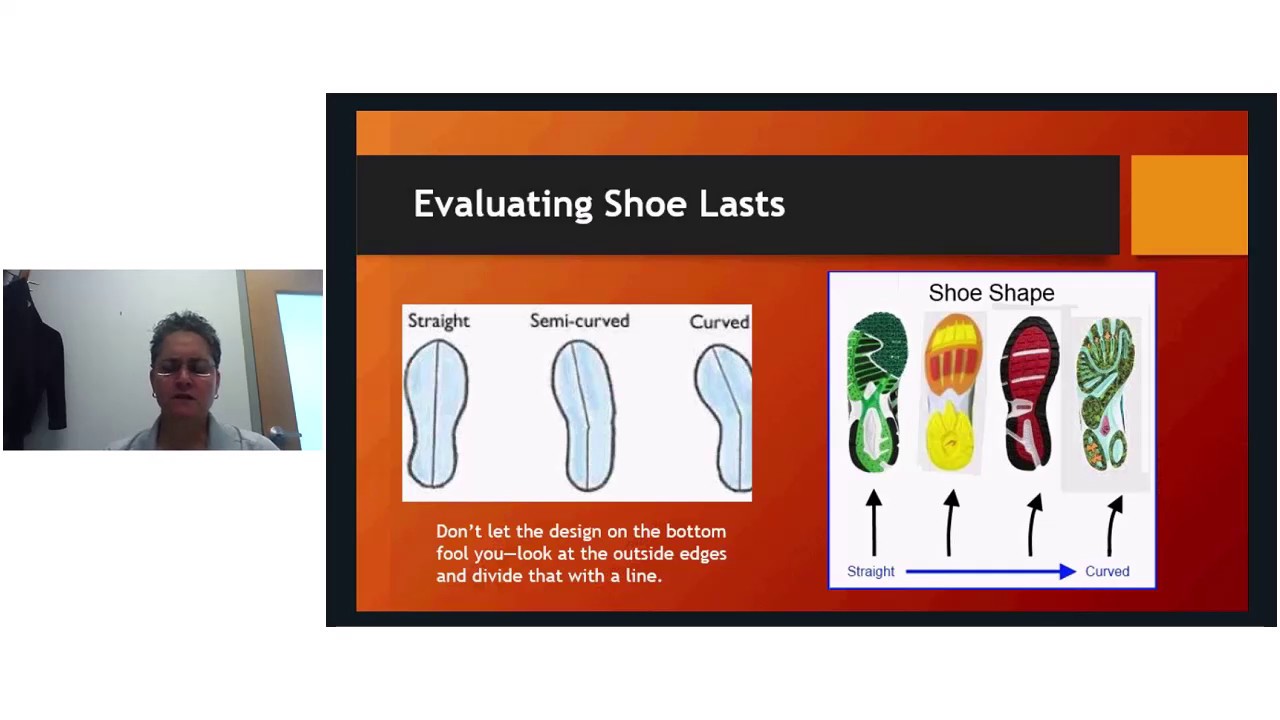 Evaluating Shoe Lasts

Straight Semi-curved Curved

Don't let the design on the bottom fool you—look at the outside edges and divide that with a line.

Shoe Shape

Straight Curved